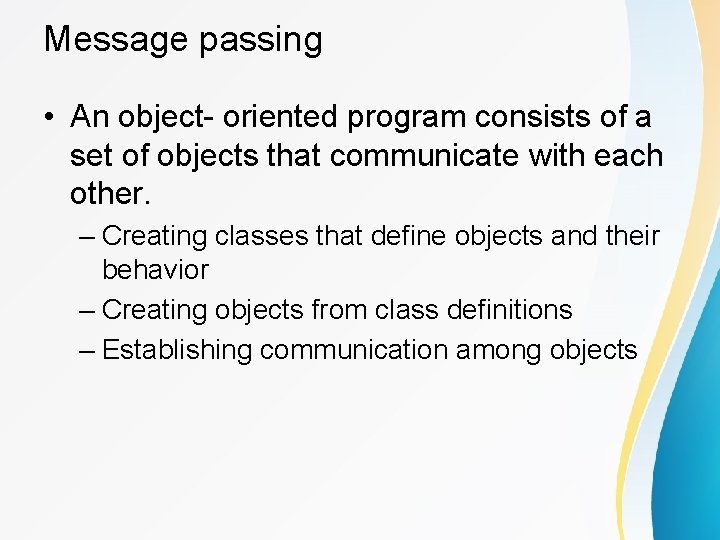 Message passing

• An object- oriented program consists of a set of objects that communicate with each other.

– Creating classes that define objects and their behavior

– Creating objects from class definitions

– Establishing communication among objects